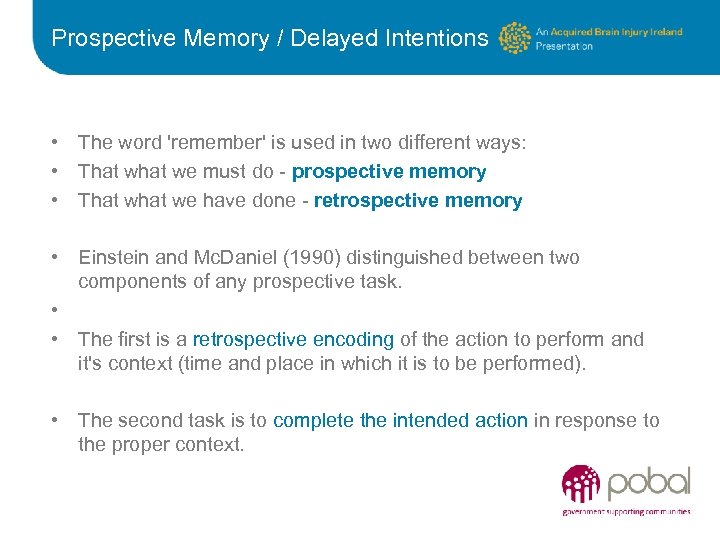 Prospective Memory / Delayed Intentions

An Acquired Brain Injury Ireland Presentation

• The word 'remember' is used in two different ways:
• That what we must do - prospective memory
• That what we have done - retrospective memory

• Einstein and McDaniel (1990) distinguished between two components of any prospective task.
•
• The first is a retrospective encoding of the action to perform and it's context (time and place in which it is to be performed).

• The second task is to complete the intended action in response to the proper context.

pobal
government supporting communities